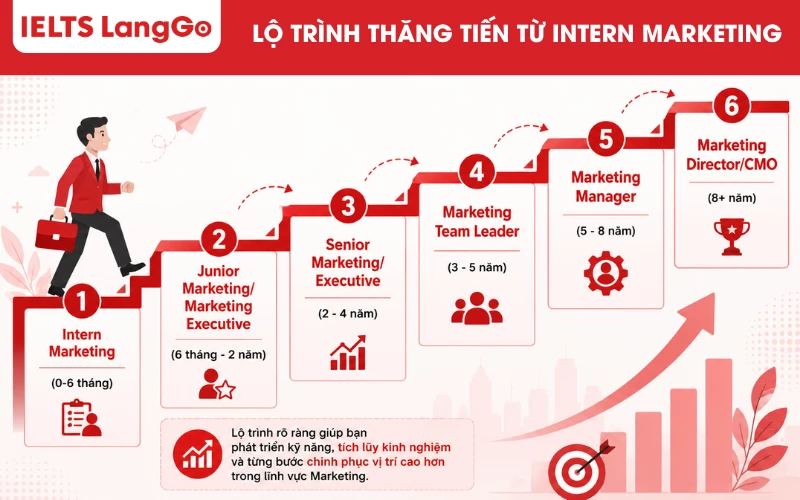 IELTS LangGo

LỘ TRÌNH THĂNG TIẾN TỪ INTERN MARKETING

1
Intern Marketing
(0-6 tháng)

2
Junior Marketing/ Marketing Executive
(6 tháng - 2 năm)

3
Senior Marketing/ Executive
(2 - 4 năm)

4
Marketing Team Leader
(3 - 5 năm)

5
Marketing Manager
(5 - 8 năm)

6
Marketing Director/CMO
(8+ năm)

Lộ trình rõ ràng giúp bạn phát triển kỹ năng, tích lũy kinh nghiệm và từng bước chinh phục vị trí cao hơn trong lĩnh vực Marketing.